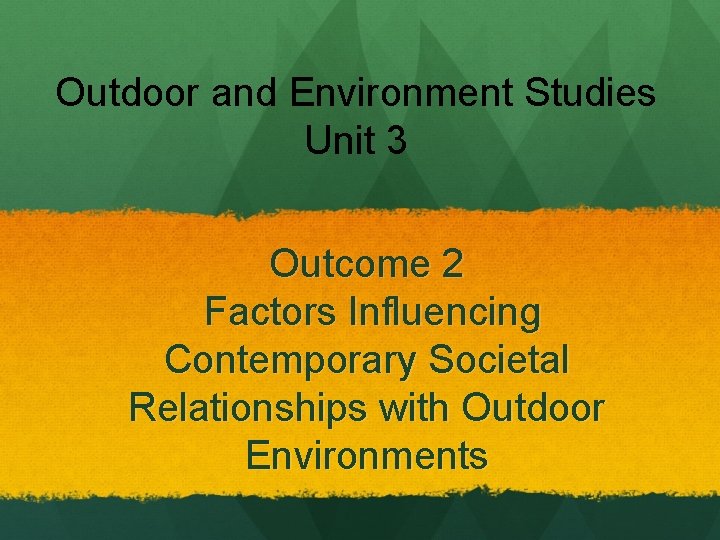 Outdoor and Environment Studies
Unit 3

Outcome 2
Factors Influencing Contemporary Societal Relationships with Outdoor Environments